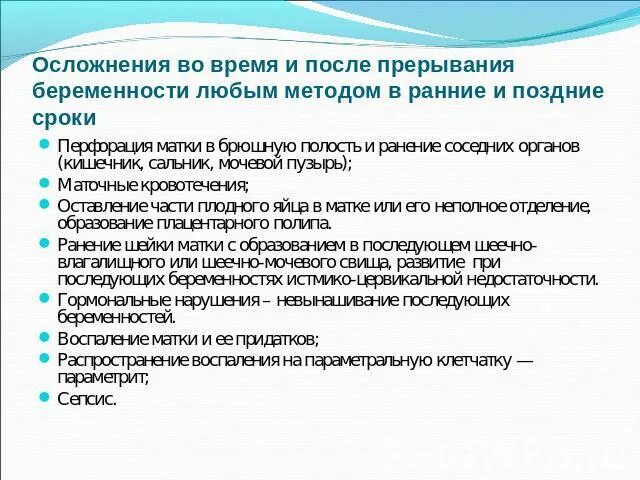 Осложнения во время и после прерывания беременности любым методом в ранние и поздние сроки

- Перфорация матки в брюшную полость и ранение соседних органов (кишечник, сальник, мочевой пузырь);
- Маточные кровотечения;
- Оставление части плодного яйца в матке или его неполное отделение, образование плацентарного полипа.
- Ранение шейки матки с образованием в последующем шеечно-влагалищного или шеечно-мочевого свища, развитие при последующих беременностях истмико-цервикальной недостаточности.
- Гормональные нарушения – невынашивание последующих беременностей.
- Воспаление матки и ее придатков;
- Распространение воспаления на параметральную клетчатку — параметрит;
- Сепсис.